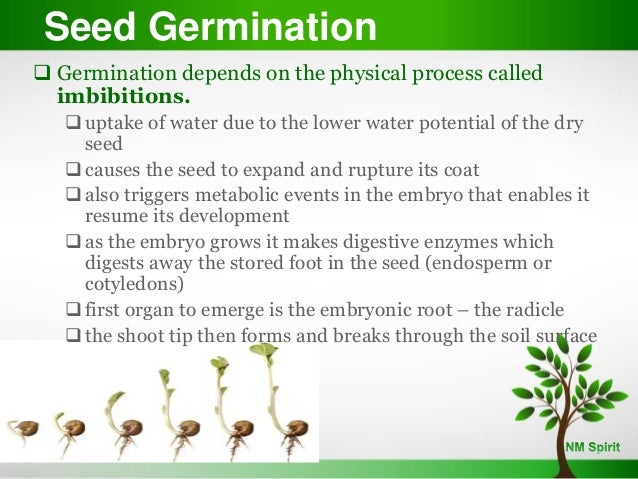 Seed Germination

❑ Germination depends on the physical process called **imbibitions.**

❑ uptake of water due to the lower water potential of the dry seed

❑ causes the seed to expand and rupture its coat

❑ also triggers metabolic events in the embryo that enables it resume its development

❑ as the embryo grows it makes digestive enzymes which digests away the stored foot in the seed (endosperm or cotyledons)

❑ first organ to emerge is the embryonic root – the radicle

❑ the shoot tip then forms and breaks through the soil surface

NM Spirit